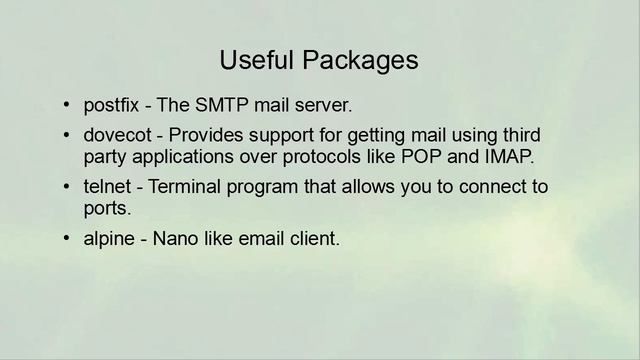 Useful Packages

• postfix - The SMTP mail server.

• dovecot - Provides support for getting mail using third party applications over protocols like POP and IMAP.

• telnet - Terminal program that allows you to connect to ports.

• alpine - Nano like email client.